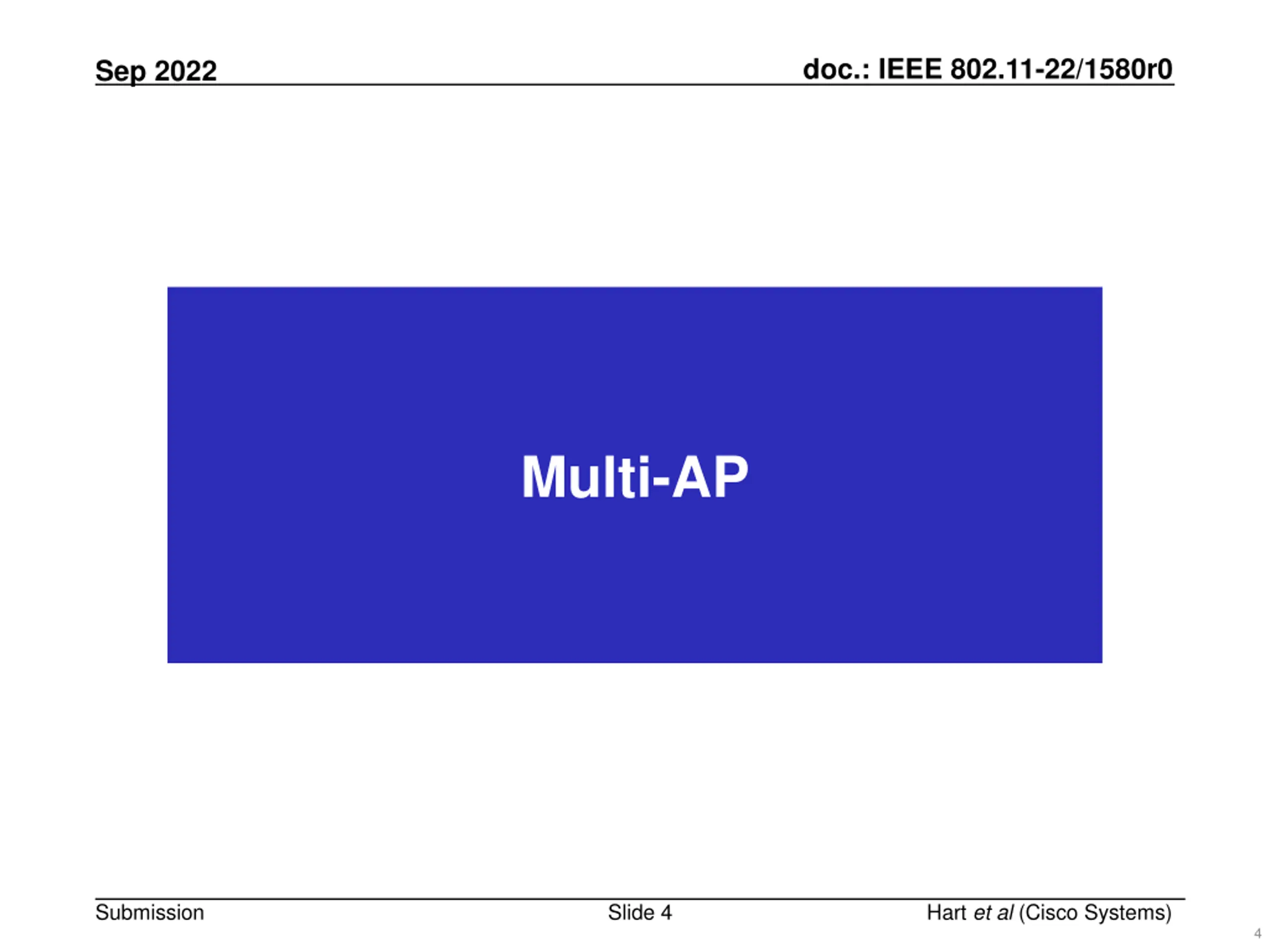 Sep 2022

doc.: IEEE 802.11-22/1580r0

Multi-AP

Submission

Slide 4

Hart et al (Cisco Systems)

4